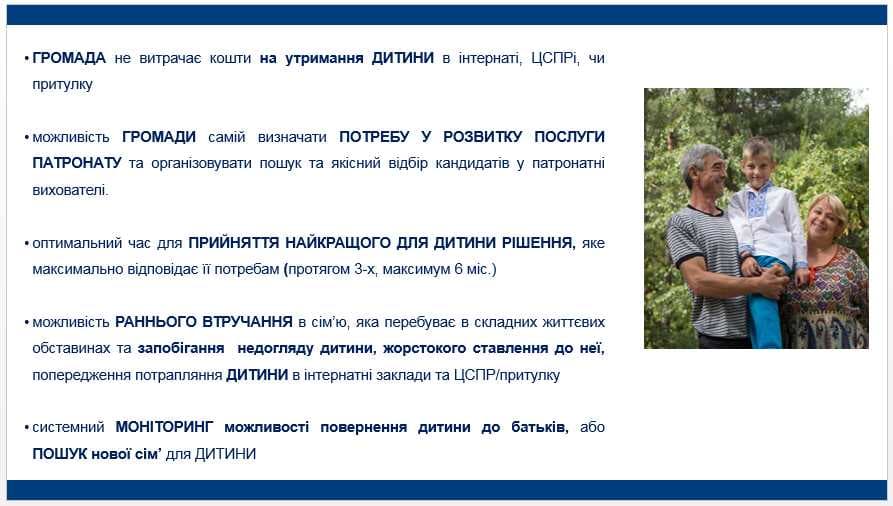 • ГРОМАДА не витрачає кошти на утримання ДИТИНИ в інтернаті, ЦСПРі, чи притулку

• можливість ГРОМАДИ самій визначати ПОТРЕБУ У РОЗВИТКУ ПОСЛУГИ ПАТРОНАТУ та організовувати пошук та якісний відбір кандидатів у патронатні вихователі.

• оптимальний час для ПРИЙНЯТТЯ НАЙКРАЩОГО ДЛЯ ДИТИНИ РІШЕННЯ, яке максимально відповідає її потребам (протягом 3-х, максимум 6 міс.)

• можливість РАННЬОГО ВТРУЧАННЯ в сім'ю, яка перебуває в складних життєвих обставинах та запобігання недогляду дитини, жорстокого ставлення до неї, попередження потрапляння ДИТИНИ в інтернатні заклади та ЦСПР/притулку

• системний МОНІТОРИНГ можливості повернення дитини до батьків, або ПОШУК нової сім' для ДИТИНИ